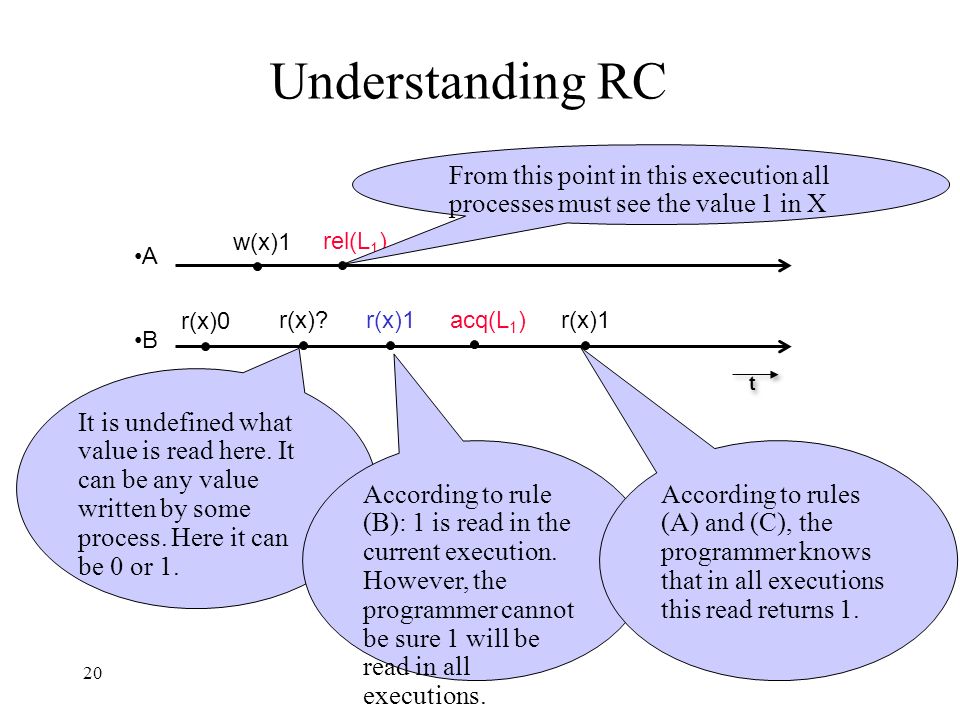 Understanding RC

From this point in this execution all processes must see the value 1 in X

•A

w(x)1

rel($L_1$)

•B

r(x)0

r(x)?

r(x)1

acq($L_1$)

r(x)1

t

It is undefined what value is read here. It can be any value written by some process. Here it can be 0 or 1.

According to rule (B): 1 is read in the current execution. However, the programmer cannot be sure 1 will be read in all executions.

According to rules (A) and (C), the programmer knows that in all executions this read returns 1.

20